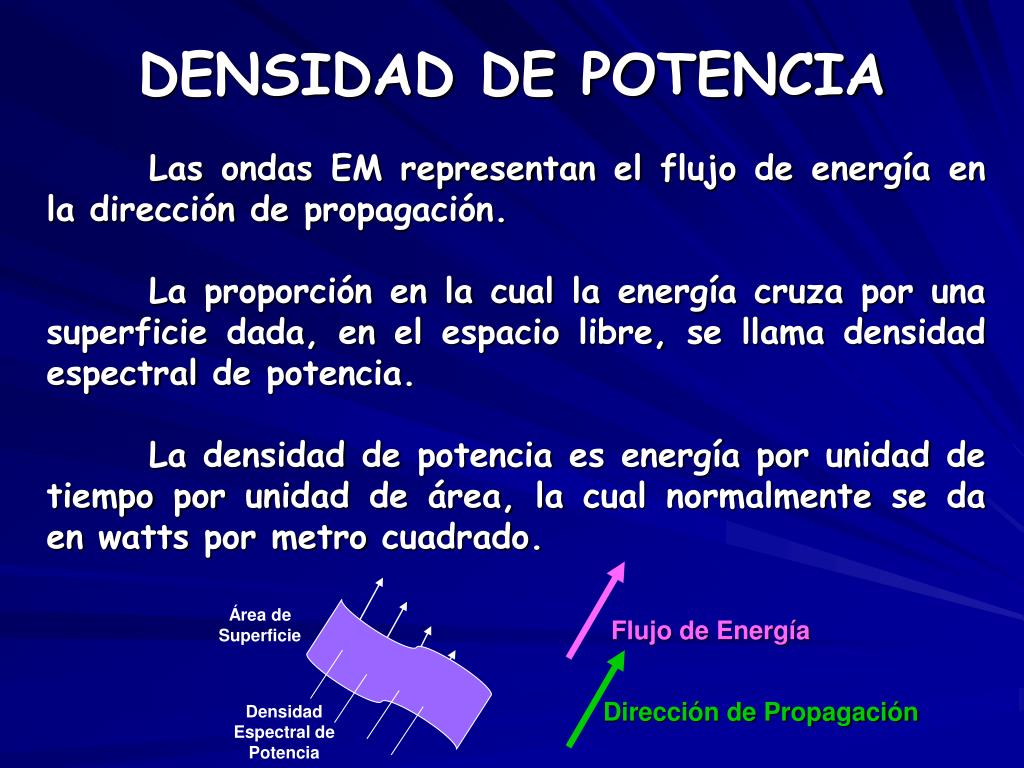 DENSIDAD DE POTENCIA

Las ondas EM representan el flujo de energía en la dirección de propagación.

La proporción en la cual la energía cruza por una superficie dada, en el espacio libre, se llama densidad espectral de potencia.

La densidad de potencia es energía por unidad de tiempo por unidad de área, la cual normalmente se da en watts por metro cuadrado.

Área de Superficie

Densidad Espectral de Potencia

Flujo de Energía

Dirección de Propagación